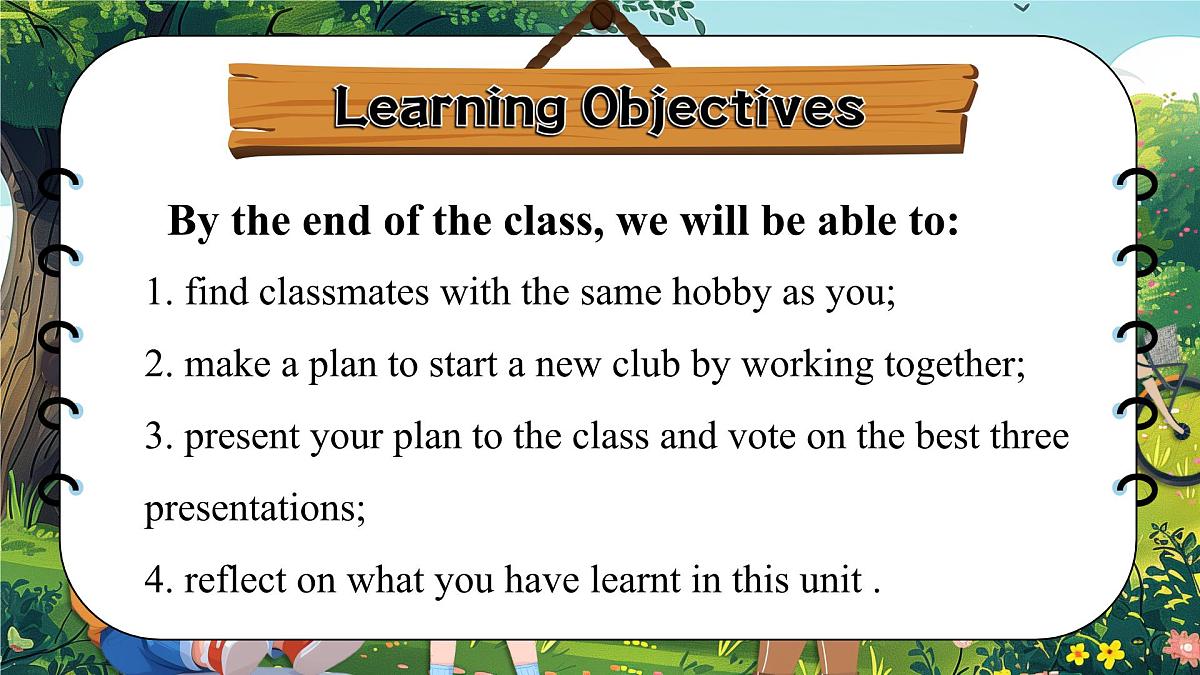 Learning Objectives

By the end of the class, we will be able to:

1. find classmates with the same hobby as you;

2. make a plan to start a new club by working together;

3. present your plan to the class and vote on the best three presentations;

4. reflect on what you have learnt in this unit .